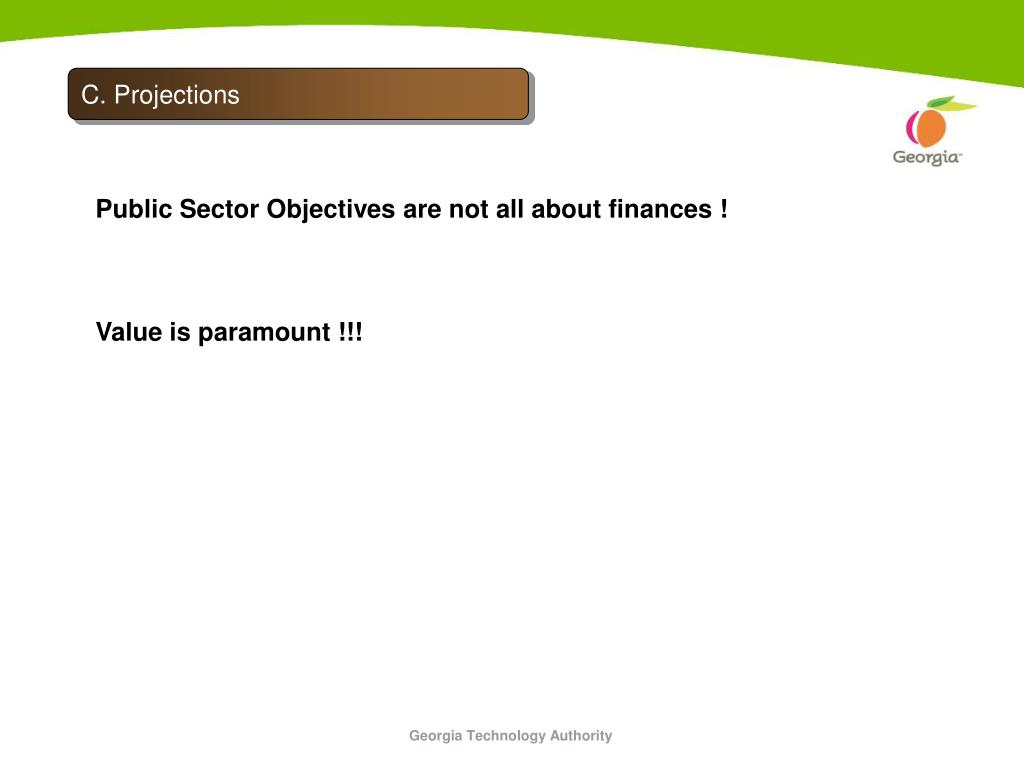 C. Projections

Georgia

Public Sector Objectives are not all about finances !

Value is paramount !!!

Georgia Technology Authority